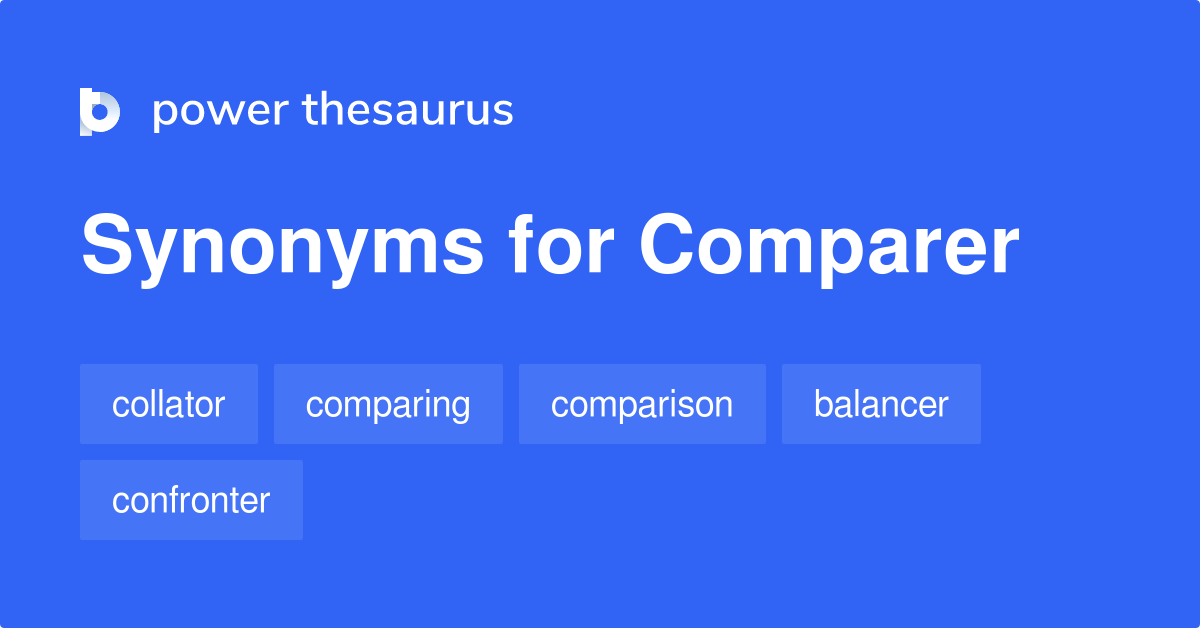 power thesaurus

Synonyms for Comparer

collator
comparing
comparison
balancer
confronter